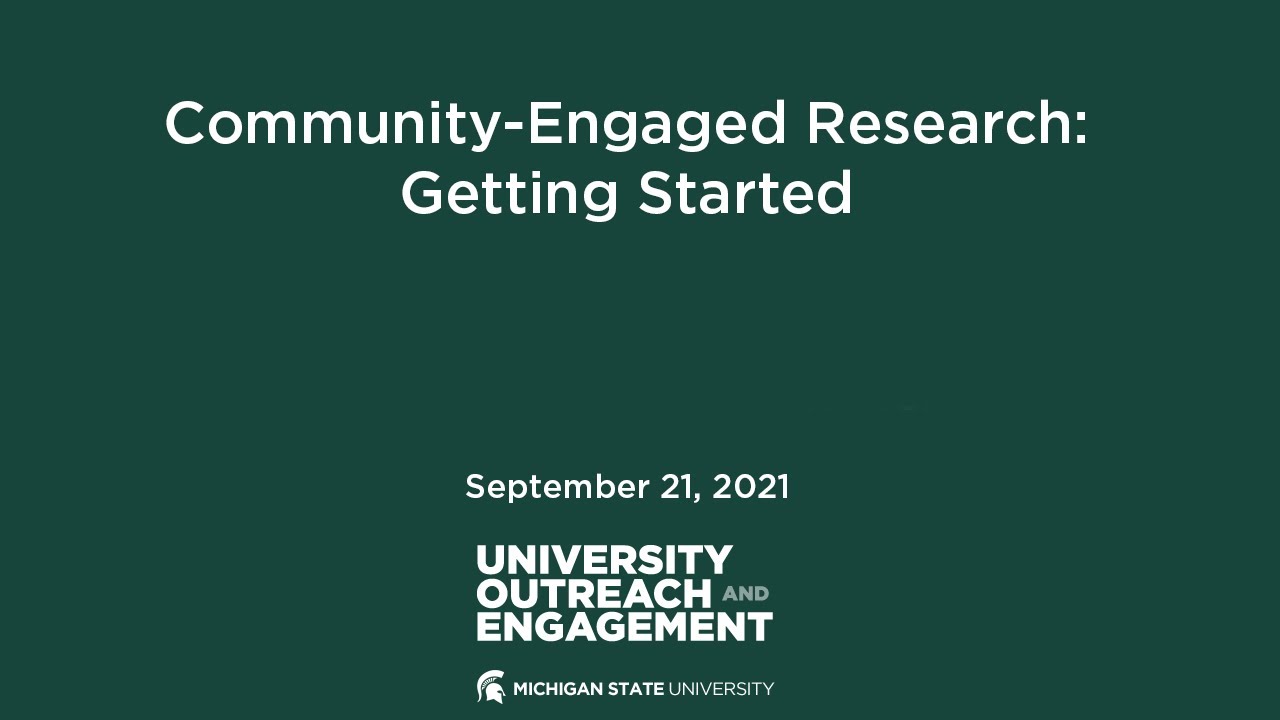 Community-Engaged Research: Getting Started

September 21, 2021

UNIVERSITY OUTREACH AND ENGAGEMENT

MICHIGAN STATE UNIVERSITY